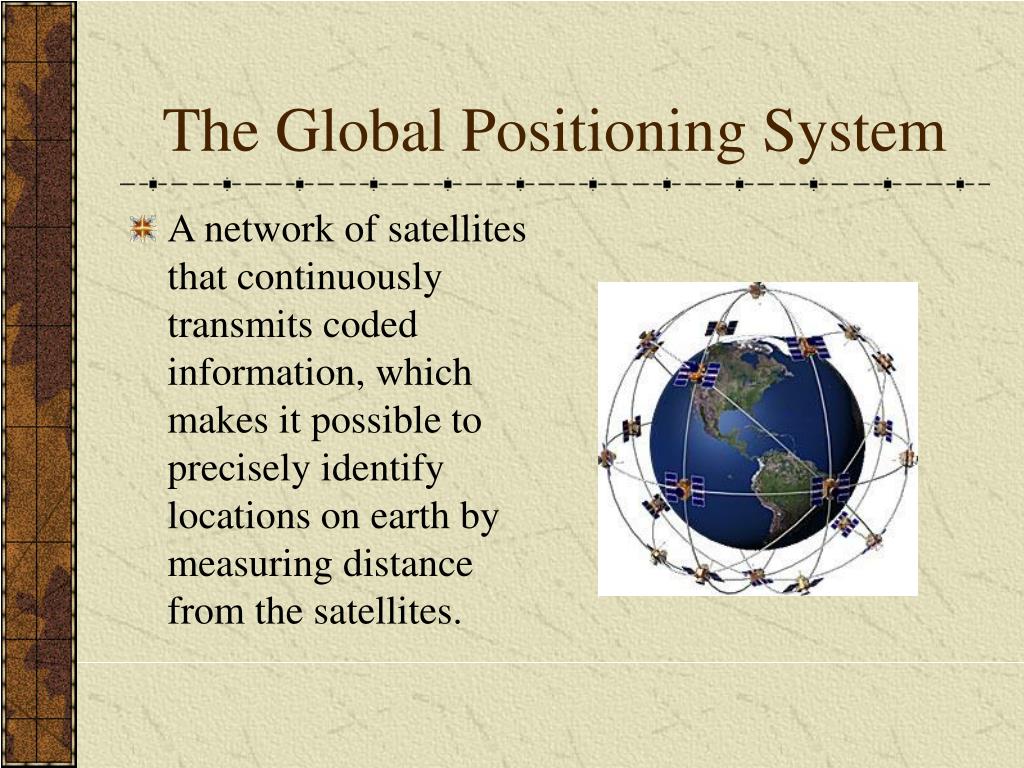 The Global Positioning System

A network of satellites that continuously transmits coded information, which makes it possible to precisely identify locations on earth by measuring distance from the satellites.